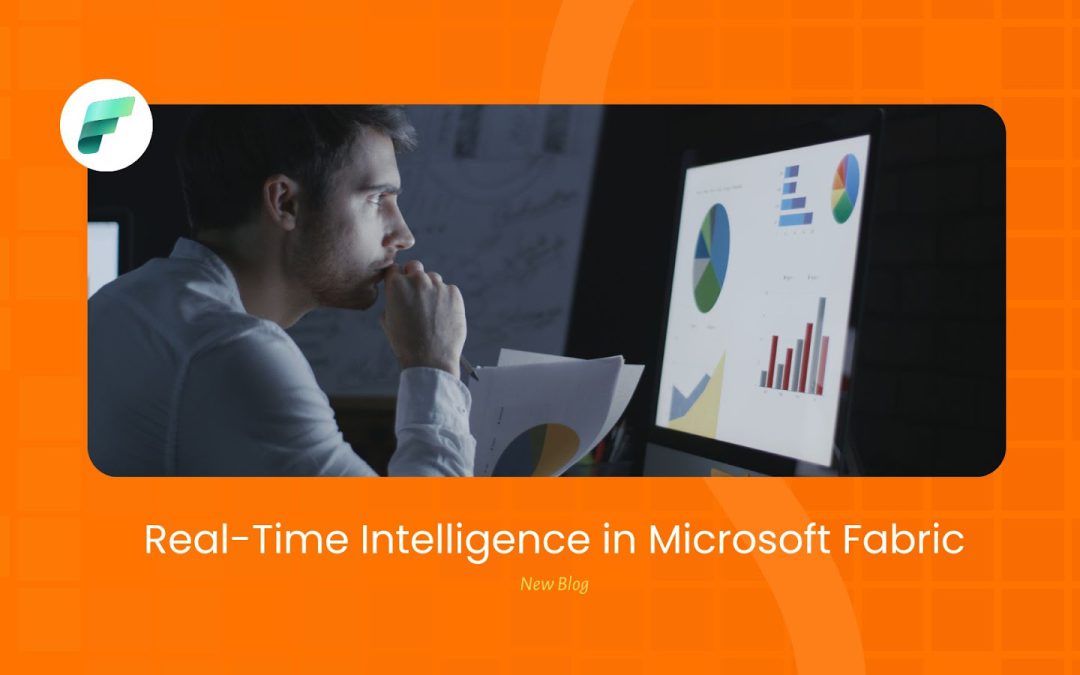 Real-Time Intelligence in Microsoft Fabric

New Blog